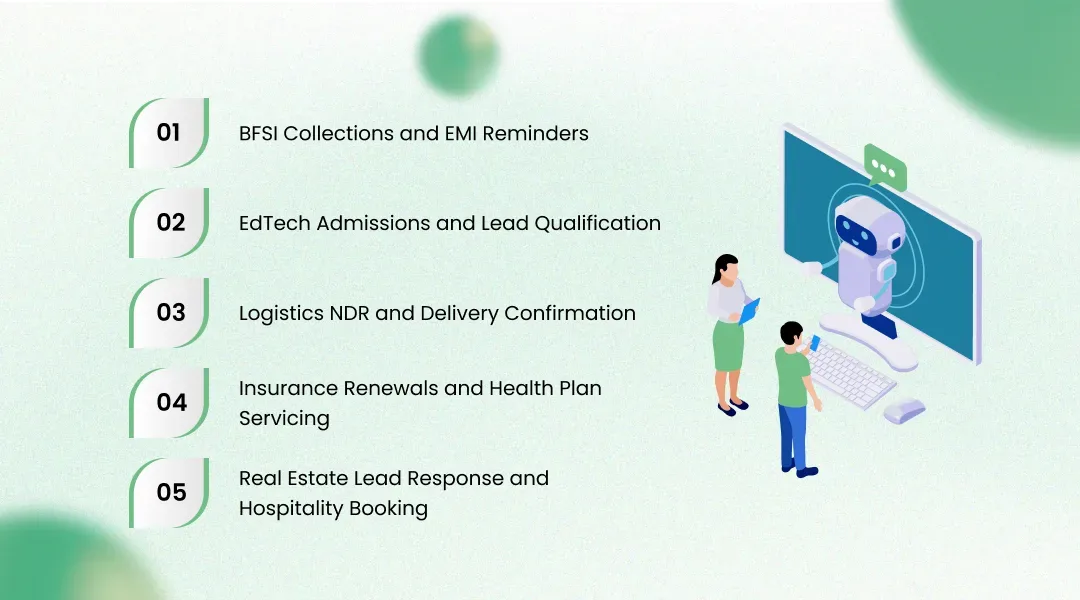 01
BFSI Collections and EMI Reminders

02
EdTech Admissions and Lead Qualification

03
Logistics NDR and Delivery Confirmation

04
Insurance Renewals and Health Plan Servicing

05
Real Estate Lead Response and Hospitality Booking